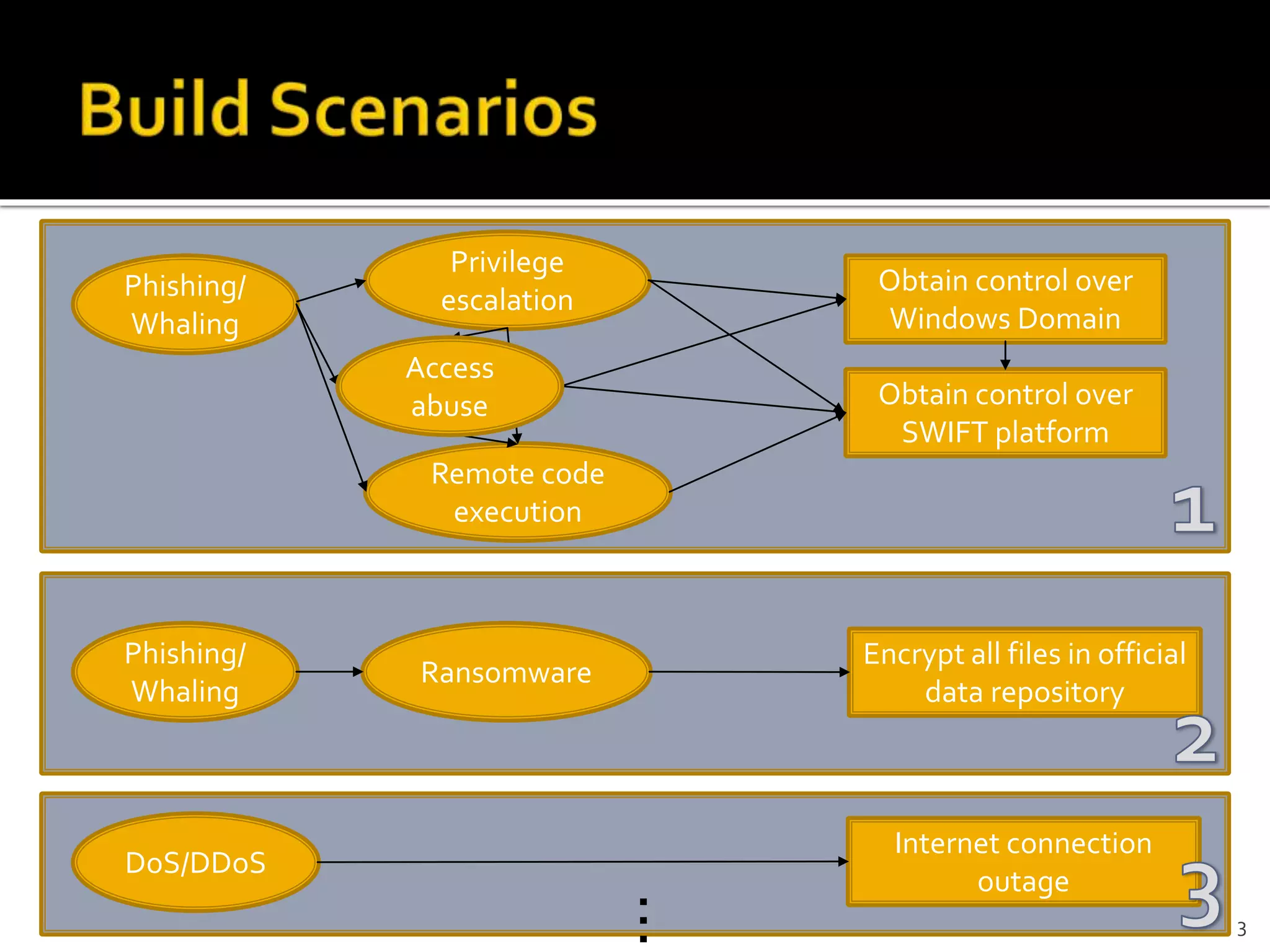 Build Scenarios

Phishing/ Whaling

Privilege escalation

Access abuse

Remote code execution

Obtain control over Windows Domain

Obtain control over SWIFT platform

1

Phishing/ Whaling

Ransomware

Encrypt all files in official data repository

2

DoS/DDoS

Internet connection outage

3

⋮

3